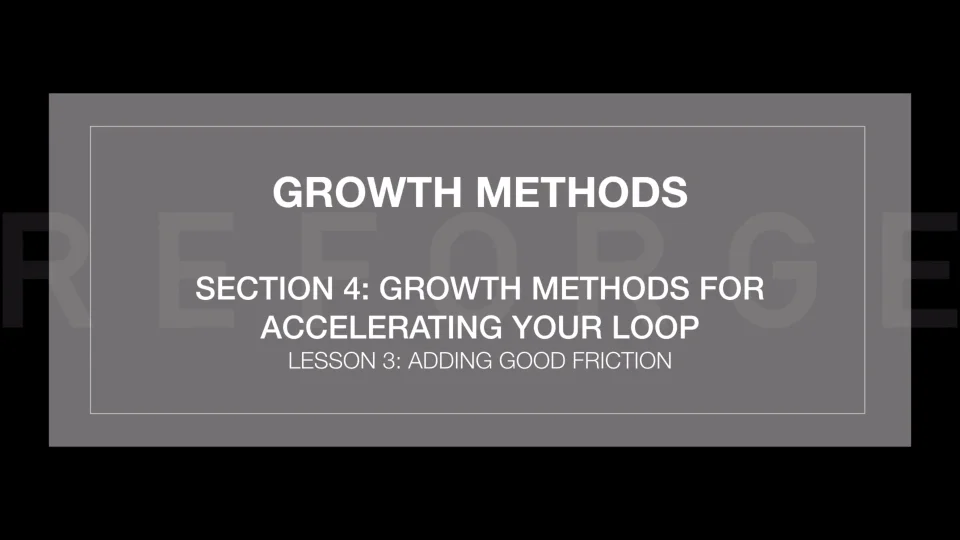 REFORGE

GROWTH METHODS

SECTION 4: GROWTH METHODS FOR ACCELERATING YOUR LOOP
LESSON 3: ADDING GOOD FRICTION